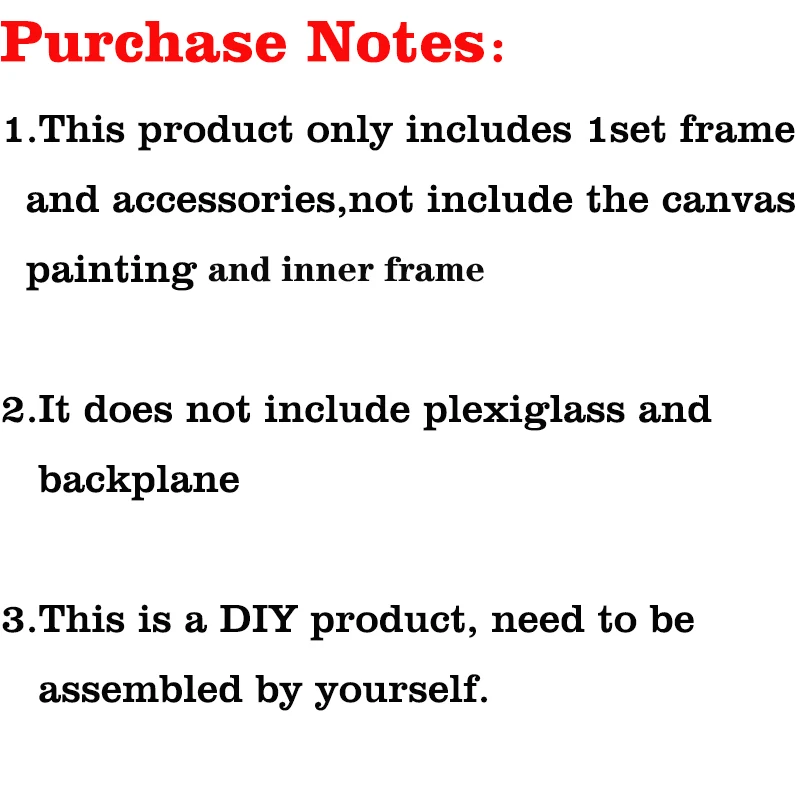 Purchase Notes：

1.This product only includes 1set frame and accessories,not include the canvas painting and inner frame

2.It does not include plexiglass and backplane

3.This is a DIY product, need to be assembled by yourself.